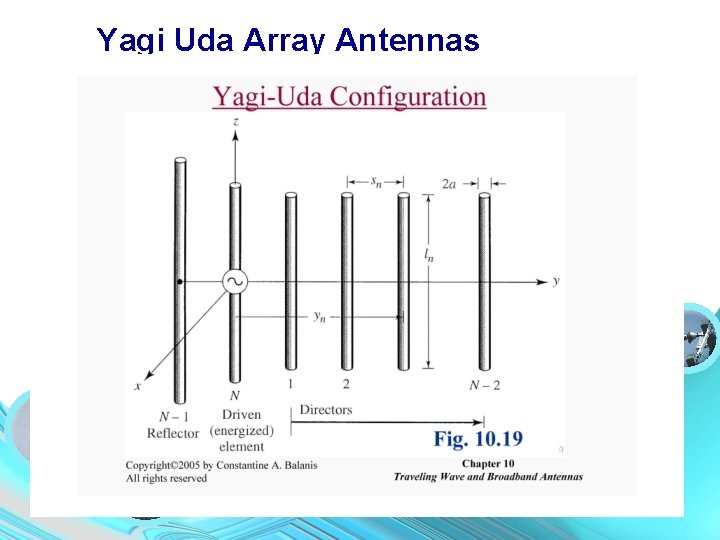 Yagi Uda Array Antennas

Yagi-Uda Configuration

$z$

$s_n$

$2a$

$l_n$

$y$

$y_n$

$x$

$N-1$
Reflector

$N$
Driven
(energized)
element

1

2

$N-2$

Directors

Fig. 10.19

Copyright©2005 by Constantine A. Balanis
All rights reserved

Chapter 10
Traveling Wave and Broadband Antennas